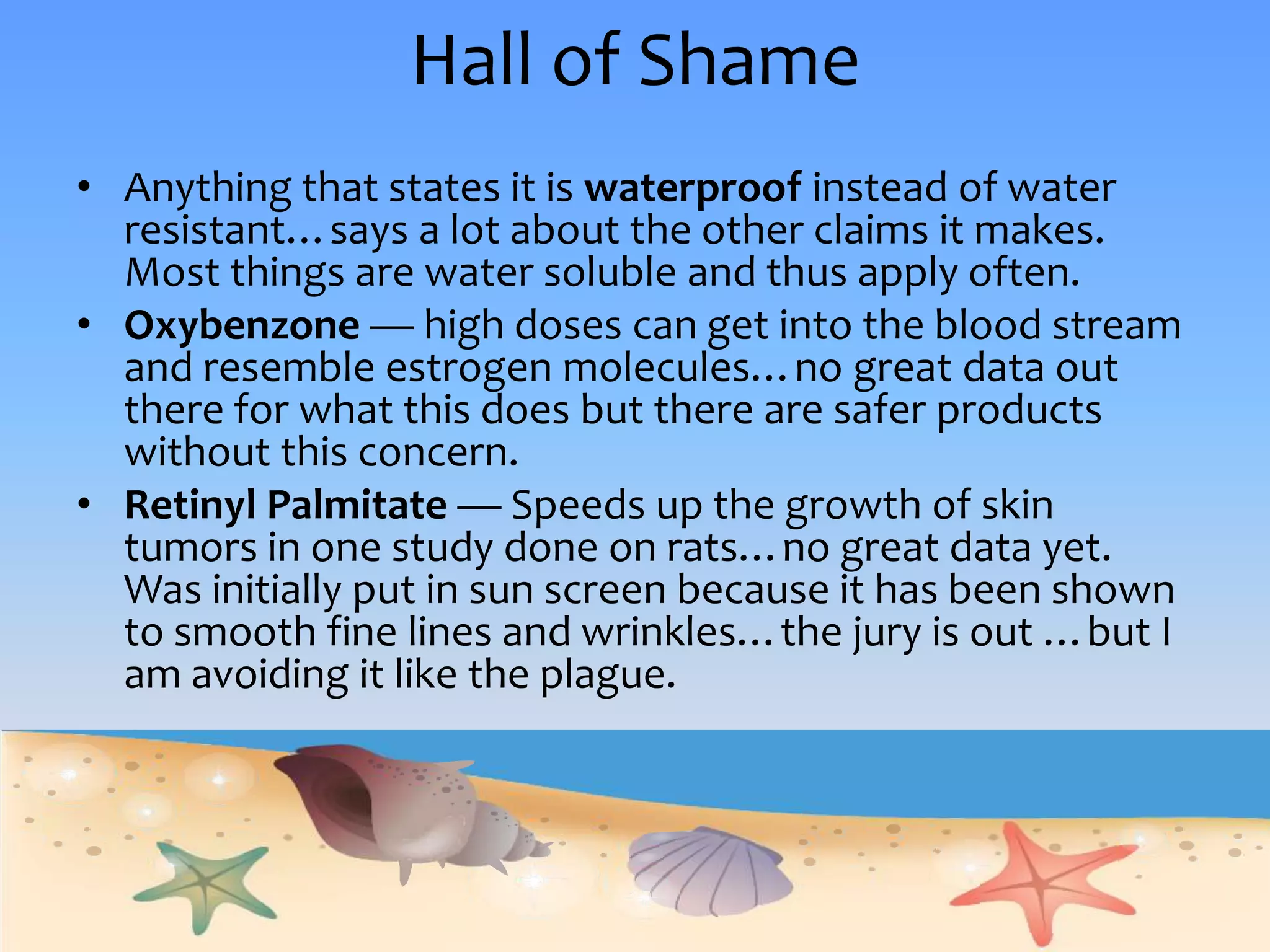 Hall of Shame

• Anything that states it is **waterproof** instead of water resistant…says a lot about the other claims it makes. Most things are water soluble and thus apply often.

• **Oxybenzone** — high doses can get into the blood stream and resemble estrogen molecules…no great data out there for what this does but there are safer products without this concern.

• **Retinyl Palmitate** — Speeds up the growth of skin tumors in one study done on rats…no great data yet. Was initially put in sun screen because it has been shown to smooth fine lines and wrinkles…the jury is out …but I am avoiding it like the plague.